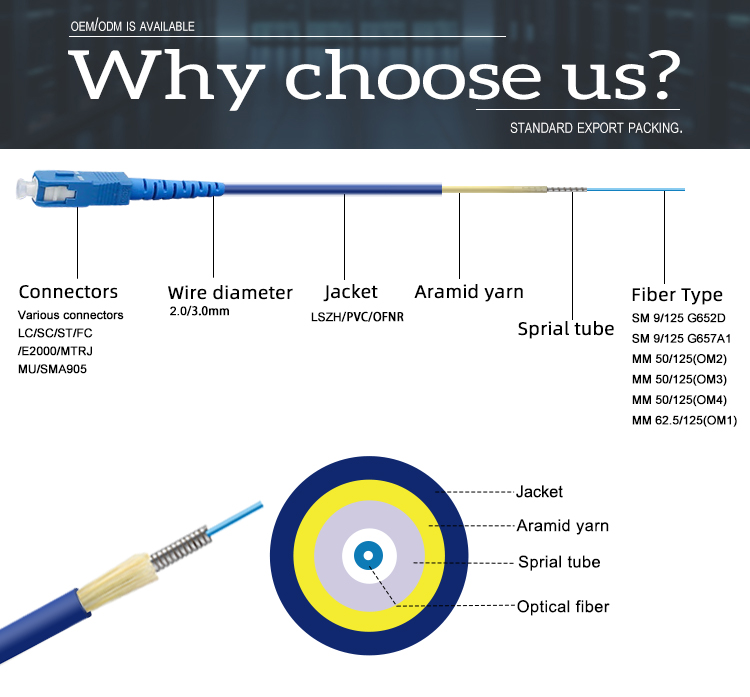 OEM/ODM IS AVAILABLE

Why choose us?

STANDARD EXPORT PACKING.

Connectors
Various connectors
LC/SC/ST/FC
/E2000/MTRJ
MU/SMA905

Wire diameter
2.0/3.0mm

Jacket
LSZH/PVC/OFNR

Aramid yarn

Sprial tube

Fiber Type
SM 9/125 G652D
SM 9/125 G657A1
MM 50/125(OM2)
MM 50/125(OM3)
MM 50/125(OM4)
MM 62.5/125(OM1)

Jacket
Aramid yarn
Sprial tube
Optical fiber